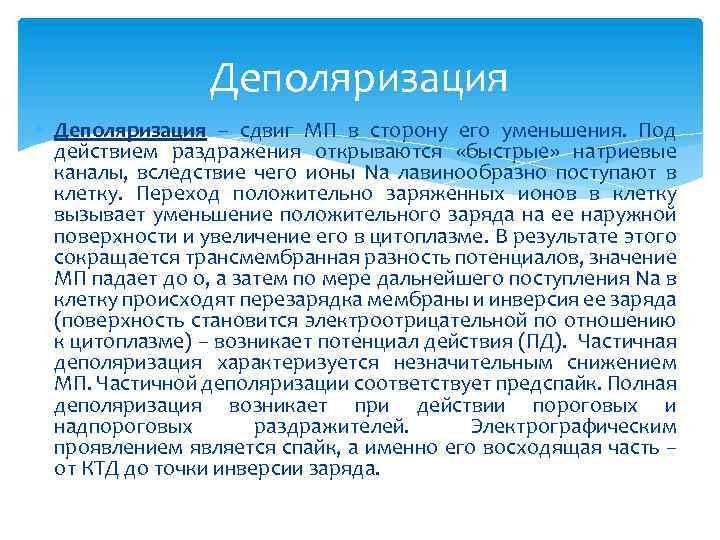 Деполяризация

Деполяризация – сдвиг МП в сторону его уменьшения. Под действием раздражения открываются «быстрые» натриевые каналы, вследствие чего ионы Na лавинообразно поступают в клетку. Переход положительно заряженных ионов в клетку вызывает уменьшение положительного заряда на ее наружной поверхности и увеличение его в цитоплазме. В результате этого сокращается трансмембранная разность потенциалов, значение МП падает до 0, а затем по мере дальнейшего поступления Na в клетку происходят перезарядка мембраны и инверсия ее заряда (поверхность становится электроотрицательной по отношению к цитоплазме) – возникает потенциал действия (ПД). Частичная деполяризация характеризуется незначительным снижением МП. Частичной деполяризации соответствует предспайк. Полная деполяризация возникает при действии пороговых и надпороговых раздражителей. Электрографическим проявлением является спайк, а именно его восходящая часть – от КТД до точки инверсии заряда.